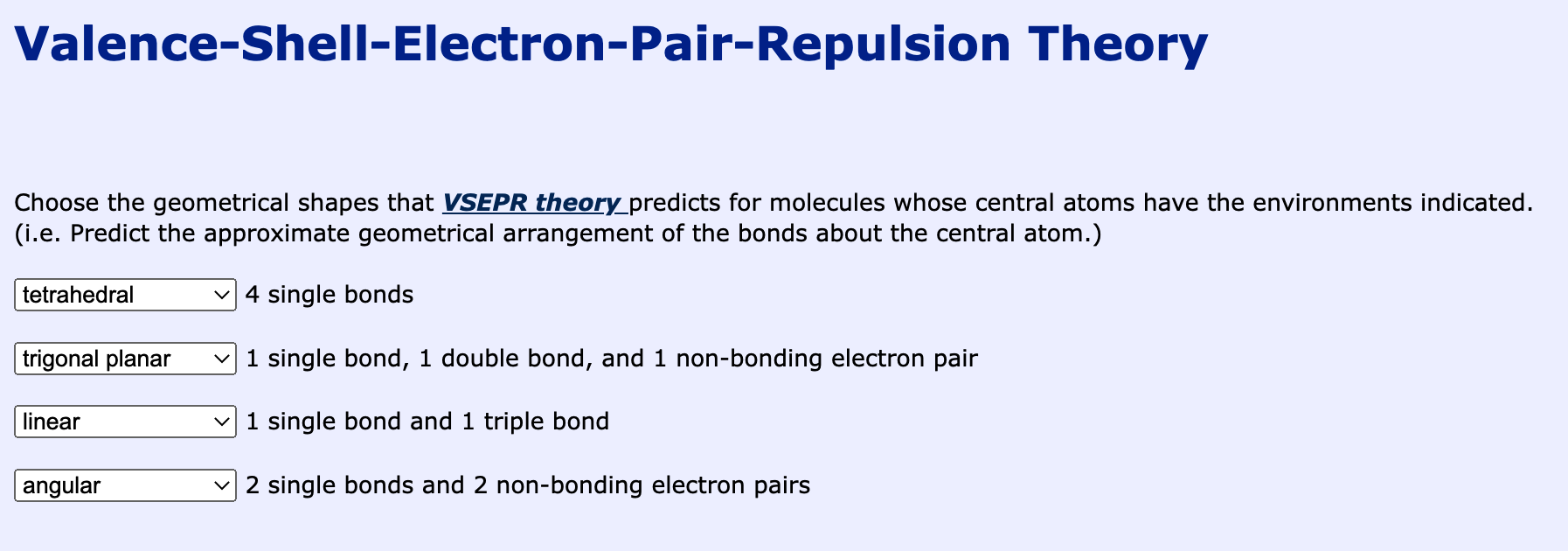 Valence-Shell-Electron-Pair-Repulsion Theory

Choose the geometrical shapes that VSEPR theory predicts for molecules whose central atoms have the environments indicated. (i.e. Predict the approximate geometrical arrangement of the bonds about the central atom.)

tetrahedral 4 single bonds

trigonal planar 1 single bond, 1 double bond, and 1 non-bonding electron pair

linear 1 single bond and 1 triple bond

angular 2 single bonds and 2 non-bonding electron pairs